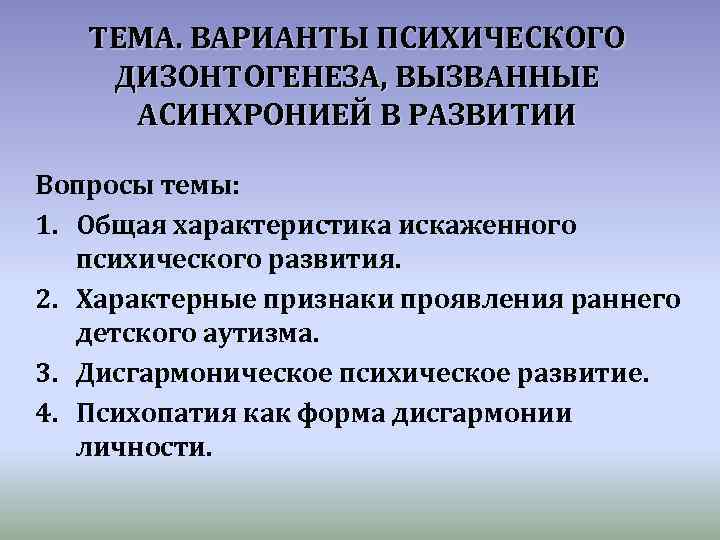 ТЕМА. ВАРИАНТЫ ПСИХИЧЕСКОГО ДИЗОНТОГЕНЕЗА, ВЫЗВАННЫЕ АСИНХРОНИЕЙ В РАЗВИТИИ

Вопросы темы:

1. Общая характеристика искаженного психического развития.
2. Характерные признаки проявления раннего детского аутизма.
3. Дисгармоническое психическое развитие.
4. Психопатия как форма дисгармонии личности.